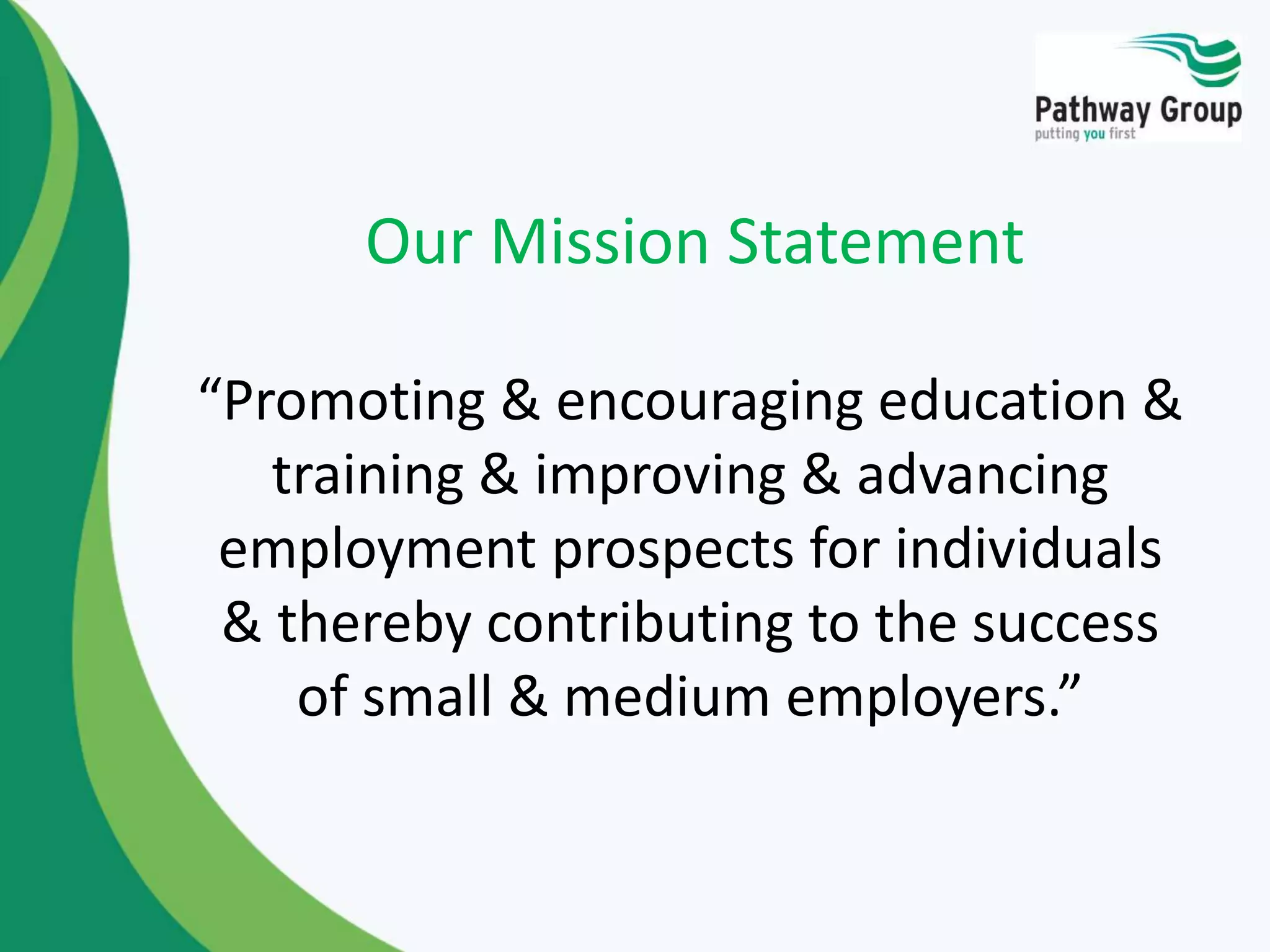 Pathway Group
putting you first

Our Mission Statement

“Promoting & encouraging education & training & improving & advancing employment prospects for individuals & thereby contributing to the success of small & medium employers.”